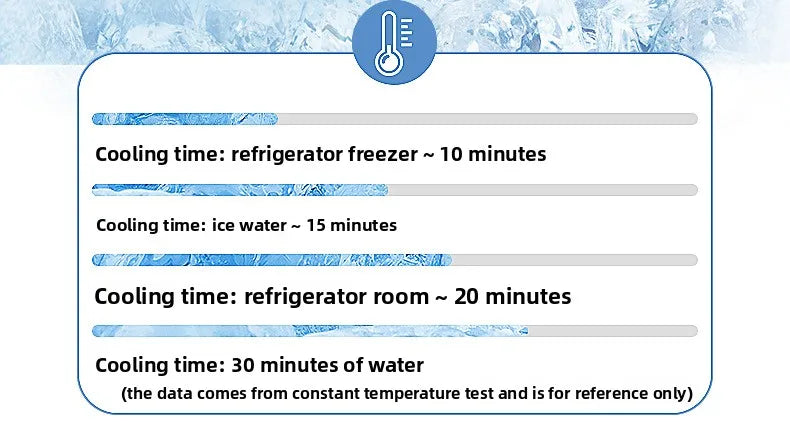 Cooling time: refrigerator freezer ~ 10 minutes

Cooling time: ice water ~ 15 minutes

Cooling time: refrigerator room ~ 20 minutes

Cooling time: 30 minutes of water

(the data comes from constant temperature test and is for reference only)